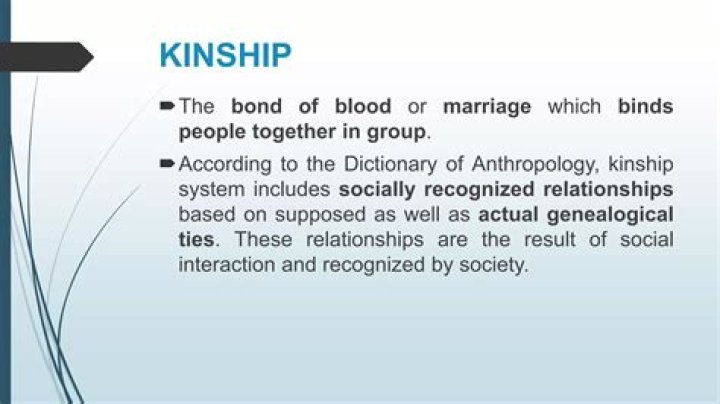 KINSHIP

The bond of blood or marriage which binds people together in group.

According to the Dictionary of Anthropology, kinship system includes socially recognized relationships based on supposed as well as actual genealogical ties. These relationships are the result of social interaction and recognized by society.